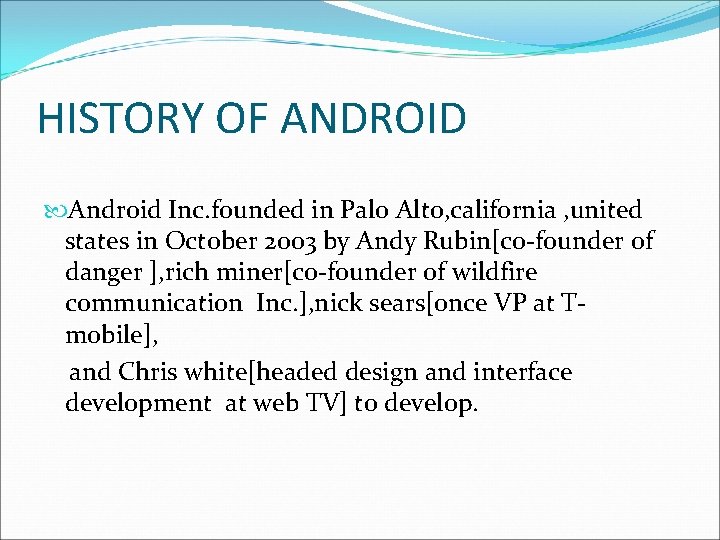 HISTORY OF ANDROID

Android Inc.founded in Palo Alto,california ,united states in October 2003 by Andy Rubin[co-founder of danger ],rich miner[co-founder of wildfire communication Inc.],nick sears[once VP at T-mobile],

and Chris white[headed design and interface development at web TV] to develop.